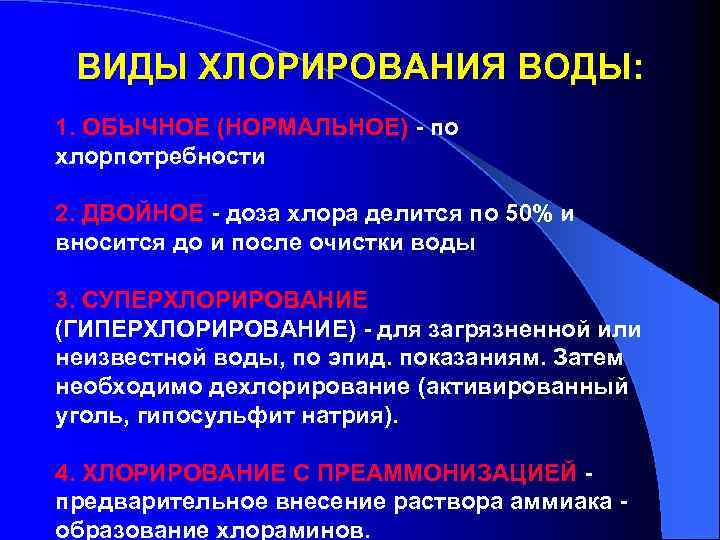 ВИДЫ ХЛОРИРОВАНИЯ ВОДЫ:

1. ОБЫЧНОЕ (НОРМАЛЬНОЕ) - по хлорпотребности

2. ДВОЙНОЕ - доза хлора делится по 50% и вносится до и после очистки воды

3. СУПЕРХЛОРИРОВАНИЕ (ГИПЕРХЛОРИРОВАНИЕ) - для загрязненной или неизвестной воды, по эпид. показаниям. Затем необходимо дехлорирование (активированный уголь, гипосульфит натрия).

4. ХЛОРИРОВАНИЕ С ПРЕАММОНИЗАЦИЕЙ - предварительное внесение раствора аммиака - образование хлораминов.